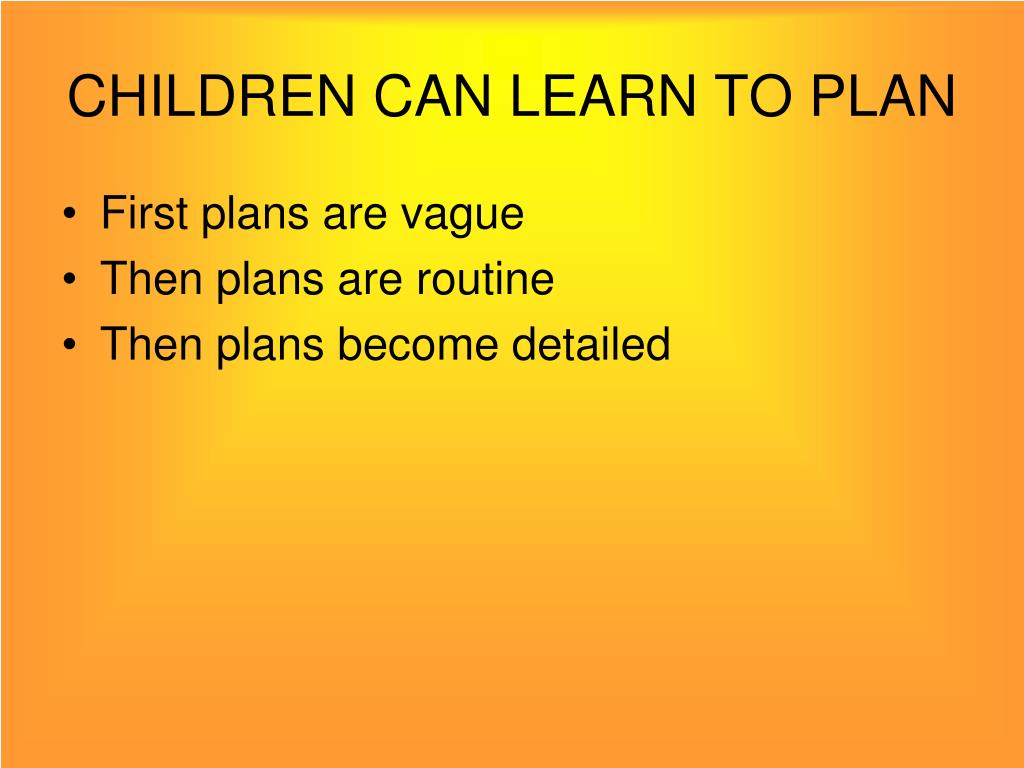 CHILDREN CAN LEARN TO PLAN

• First plans are vague
• Then plans are routine
• Then plans become detailed